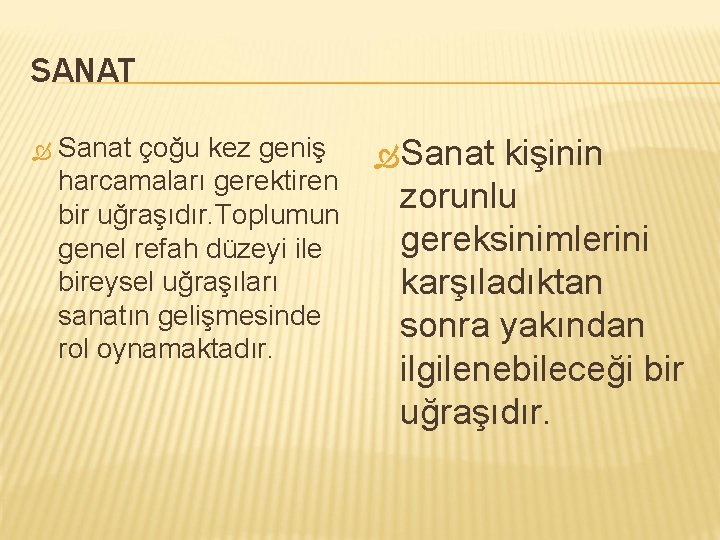 SANAT

Sanat çoğu kez geniş harcamaları gerektiren bir uğraşıdır.Toplumun genel refah düzeyi ile bireysel uğraşıları sanatın gelişmesinde rol oynamaktadır.

Sanat kişinin zorunlu gereksinimlerini karşıladıktan sonra yakından ilgilenebileceği bir uğraşıdır.